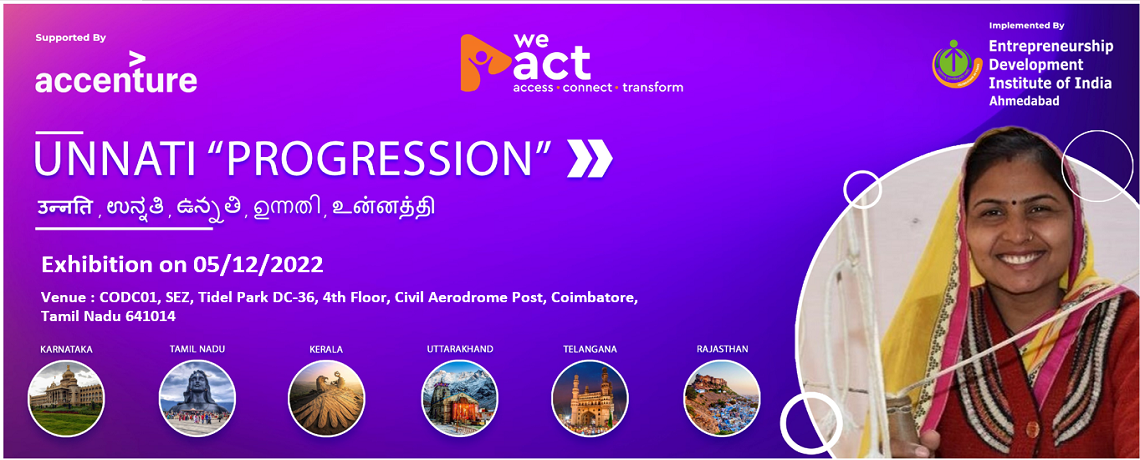 Supported By
accenture

we act
access · connect · transform

Implemented By
Entrepreneurship Development Institute of India
Ahmedabad

UNNATI "PROGRESSION"

उन्नति , ಉನ್ನತಿ , ఉన్నతి , ഉന്നതി , உன்னத்தி

Exhibition on 05/12/2022

Venue : CODC01, SEZ, Tidel Park DC-36, 4th Floor, Civil Aerodrome Post, Coimbatore, Tamil Nadu 641014

KARNATAKA
TAMIL NADU
KERALA
UTTARAKHAND
TELANGANA
RAJASTHAN